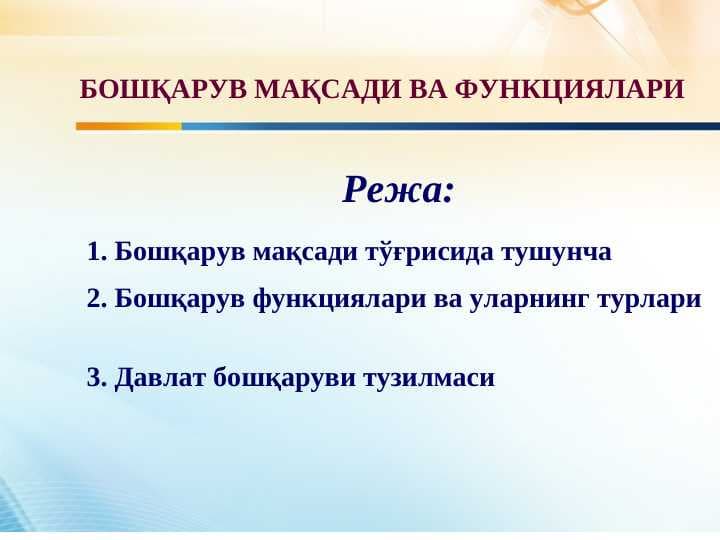 БОШҚАРУВ МАҚСАДИ ВА ФУНКЦИЯЛАРИ

Режа:

1. Бошқарув мақсади тўғрисида тушунча

2. Бошқарув функциялари ва уларнинг турлари

3. Давлат бошқаруви тузилмаси